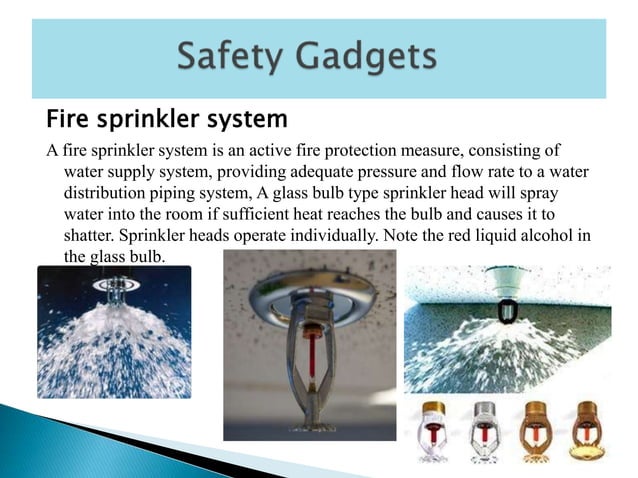 Safety Gadgets

Fire sprinkler system

A fire sprinkler system is an active fire protection measure, consisting of water supply system, providing adequate pressure and flow rate to a water distribution piping system, A glass bulb type sprinkler head will spray water into the room if sufficient heat reaches the bulb and causes it to shatter. Sprinkler heads operate individually. Note the red liquid alcohol in the glass bulb.